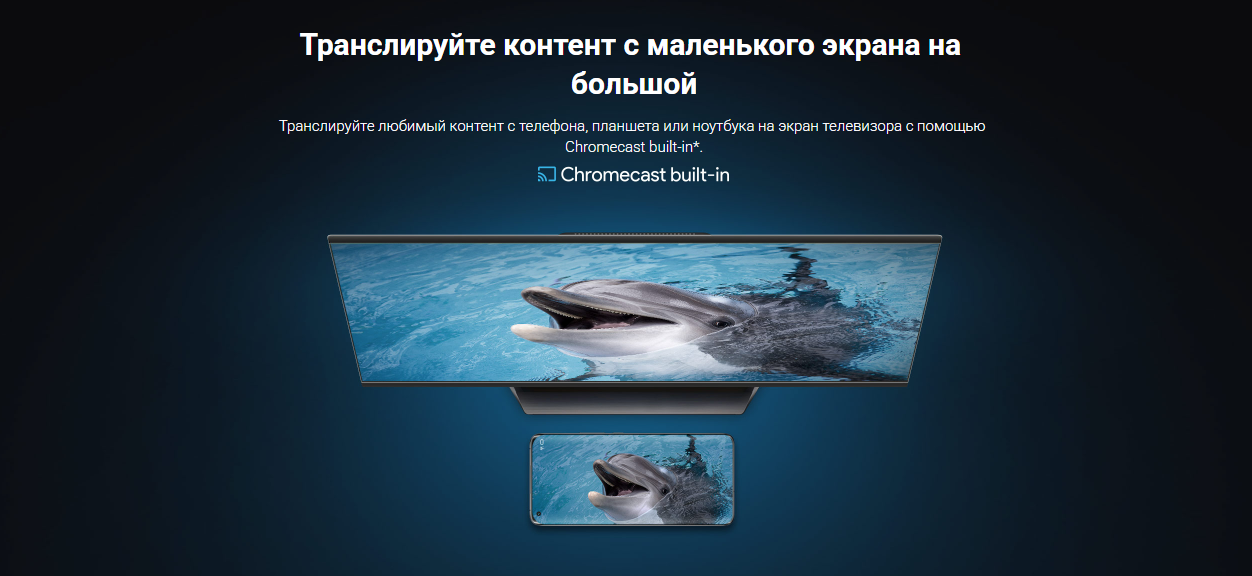 Транслируйте контент с маленького экрана на большой

Транслируйте любимый контент с телефона, планшета или ноутбука на экран телевизора с помощью Chromecast built-in*.

Chromecast built-in